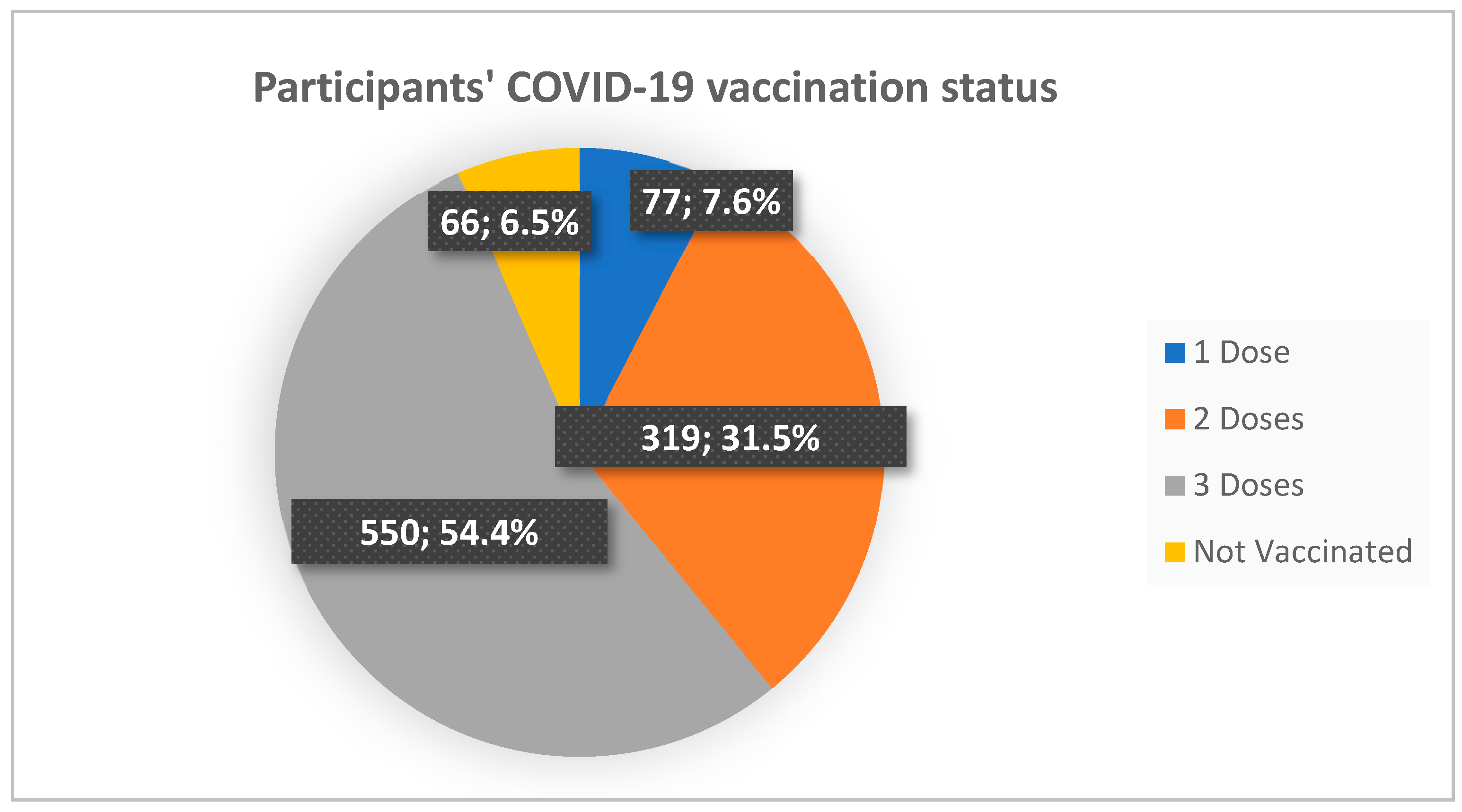 Participants' COVID-19 vaccination status

66; 6.5%

77; 7.6%

319; 31.5%

550; 54.4%

1 Dose
2 Doses
3 Doses
Not Vaccinated